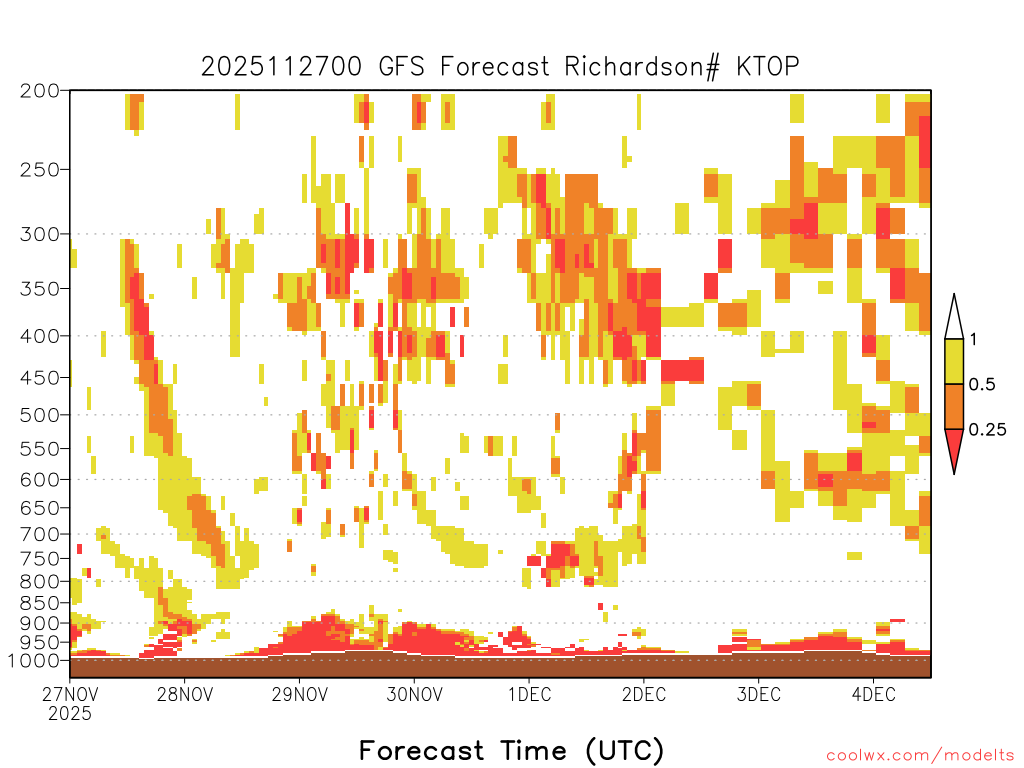 2025112700 GFS Forecast Richardson# KTOP

200
250
300
350
400
450
500
550
600
650
700
750
800
850
900
950
1000

1
0.5
0.25

27NOV
2025
28NOV
29NOV
30NOV
1DEC
2DEC
3DEC
4DEC

Forecast Time (UTC)

coolwx.com/modelts